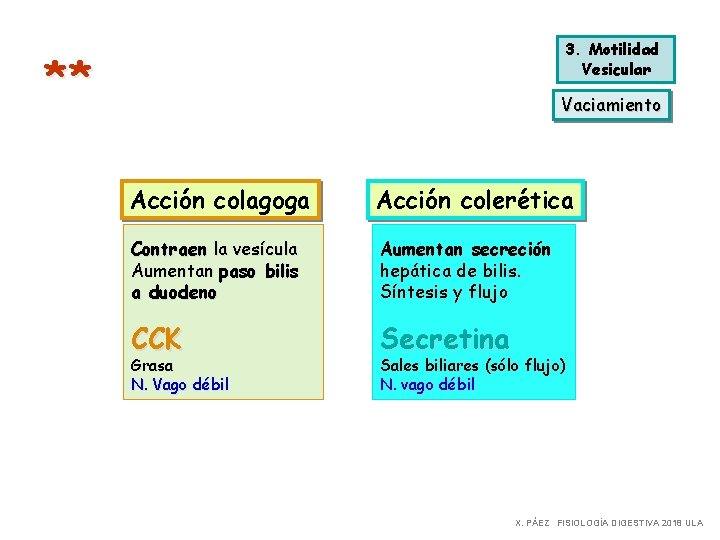 **

3. Motilidad Vesicular

Vaciamiento

Acción colagoga

Contraen la vesícula
Aumentan paso bilis a duodeno

CCK
Grasa
N. Vago débil

Acción colerética

Aumentan secreción hepática de bilis.
Síntesis y flujo

Secretina
Sales biliares (sólo flujo)
N. vago débil

X. PÁEZ FISIOLOGÍA DIGESTIVA 2018 ULA